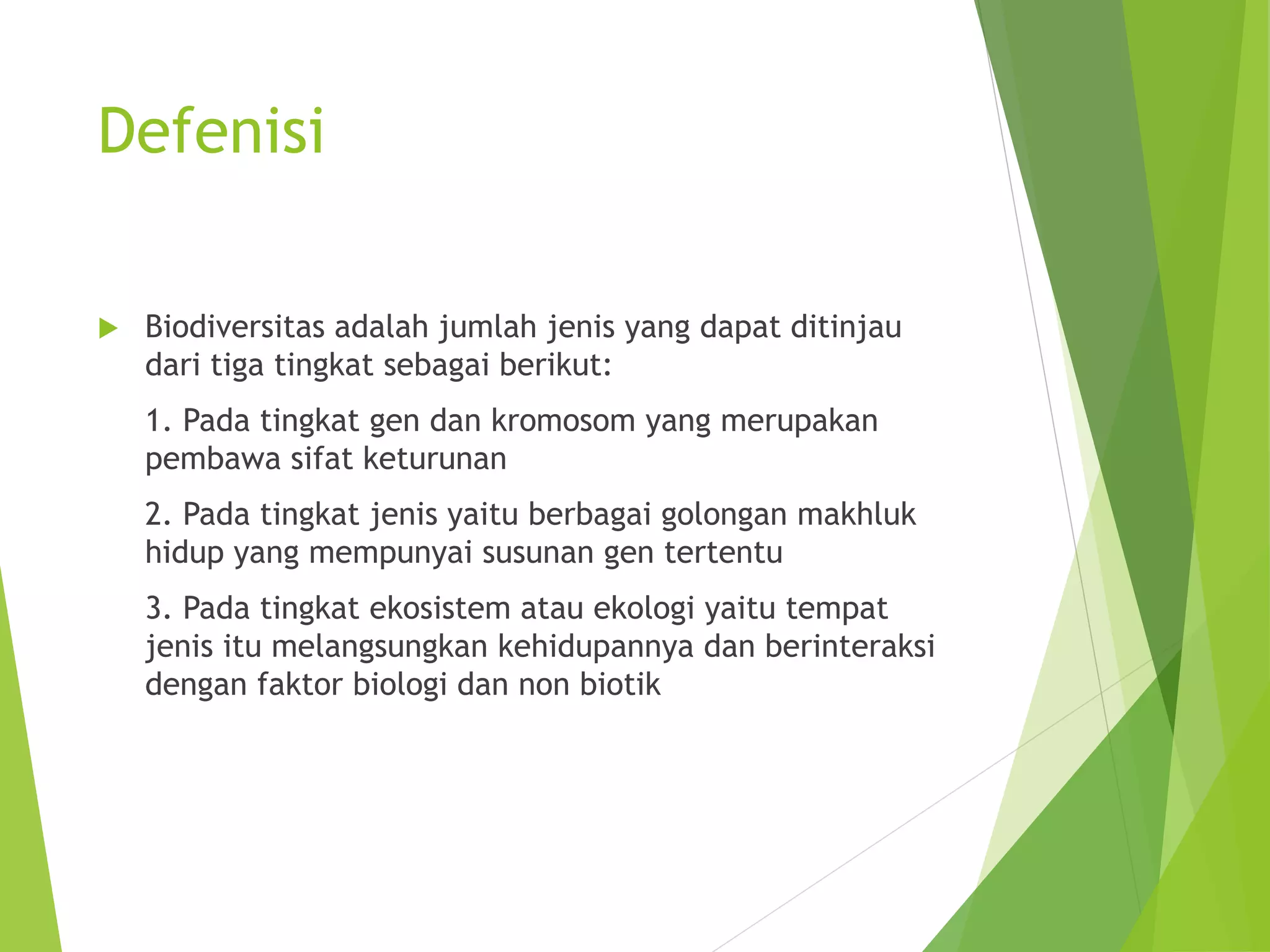 Defenisi

Biodiversitas adalah jumlah jenis yang dapat ditinjau dari tiga tingkat sebagai berikut:

1. Pada tingkat gen dan kromosom yang merupakan pembawa sifat keturunan

2. Pada tingkat jenis yaitu berbagai golongan makhluk hidup yang mempunyai susunan gen tertentu

3. Pada tingkat ekosistem atau ekologi yaitu tempat jenis itu melangsungkan kehidupannya dan berinteraksi dengan faktor biologi dan non biotik